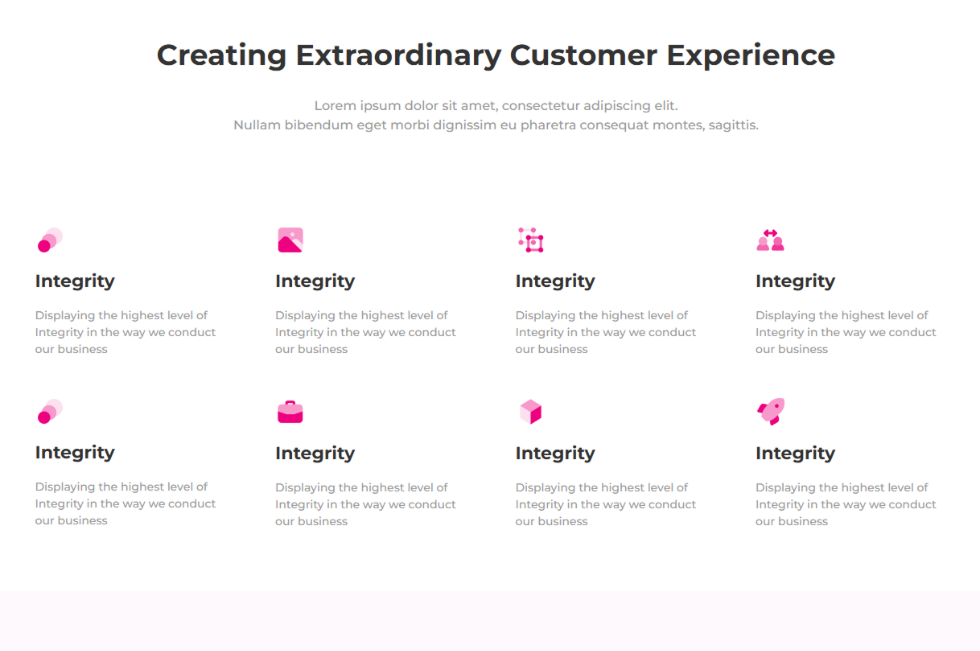 Creating Extraordinary Customer Experience

Lorem ipsum dolor sit amet, consectetur adipiscing elit.
Nullam bibendum eget morbi dignissim eu pharetra consequat montes, sagittis.

Integrity

Displaying the highest level of Integrity in the way we conduct our business

Integrity

Displaying the highest level of Integrity in the way we conduct our business

Integrity

Displaying the highest level of Integrity in the way we conduct our business

Integrity

Displaying the highest level of Integrity in the way we conduct our business

Integrity

Displaying the highest level of Integrity in the way we conduct our business

Integrity

Displaying the highest level of Integrity in the way we conduct our business

Integrity

Displaying the highest level of Integrity in the way we conduct our business

Integrity

Displaying the highest level of Integrity in the way we conduct our business